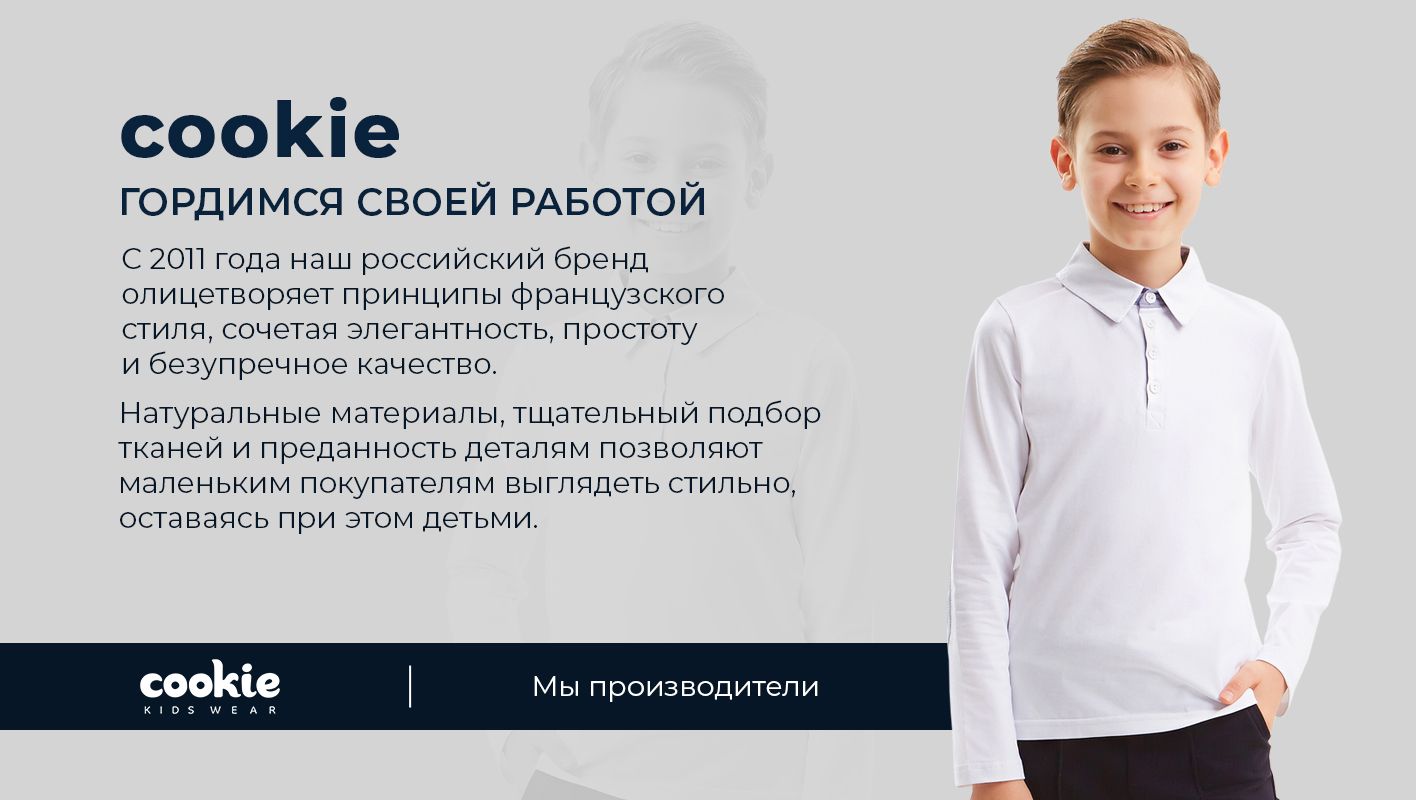 cookie
ГОРДИМСЯ СВОЕЙ РАБОТОЙ

С 2011 года наш российский бренд олицетворяет принципы французского стиля, сочетая элегантность, простоту и безупречное качество.

Натуральные материалы, тщательный подбор тканей и преданность деталям позволяют маленьким покупателям выглядеть стильно, оставаясь при этом детьми.

cookie
KIDS WEAR

Мы производители